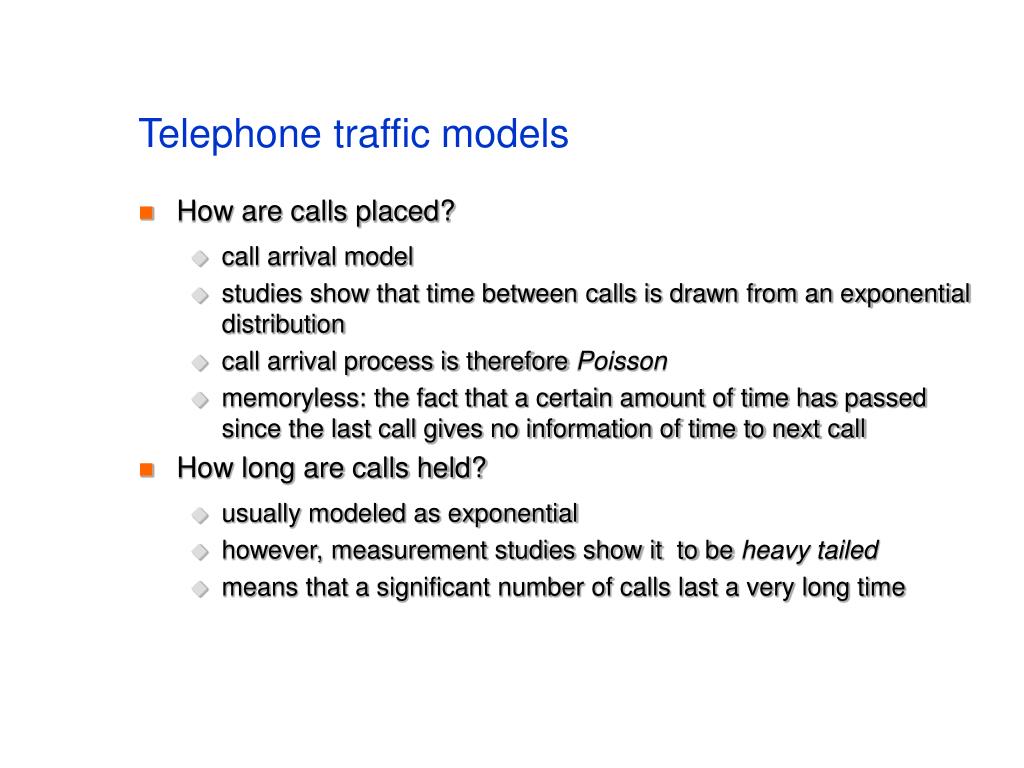 Telephone traffic models

How are calls placed?

call arrival model

studies show that time between calls is drawn from an exponential distribution

call arrival process is therefore Poisson

memoryless: the fact that a certain amount of time has passed since the last call gives no information of time to next call

How long are calls held?

usually modeled as exponential

however, measurement studies show it to be heavy tailed

means that a significant number of calls last a very long time